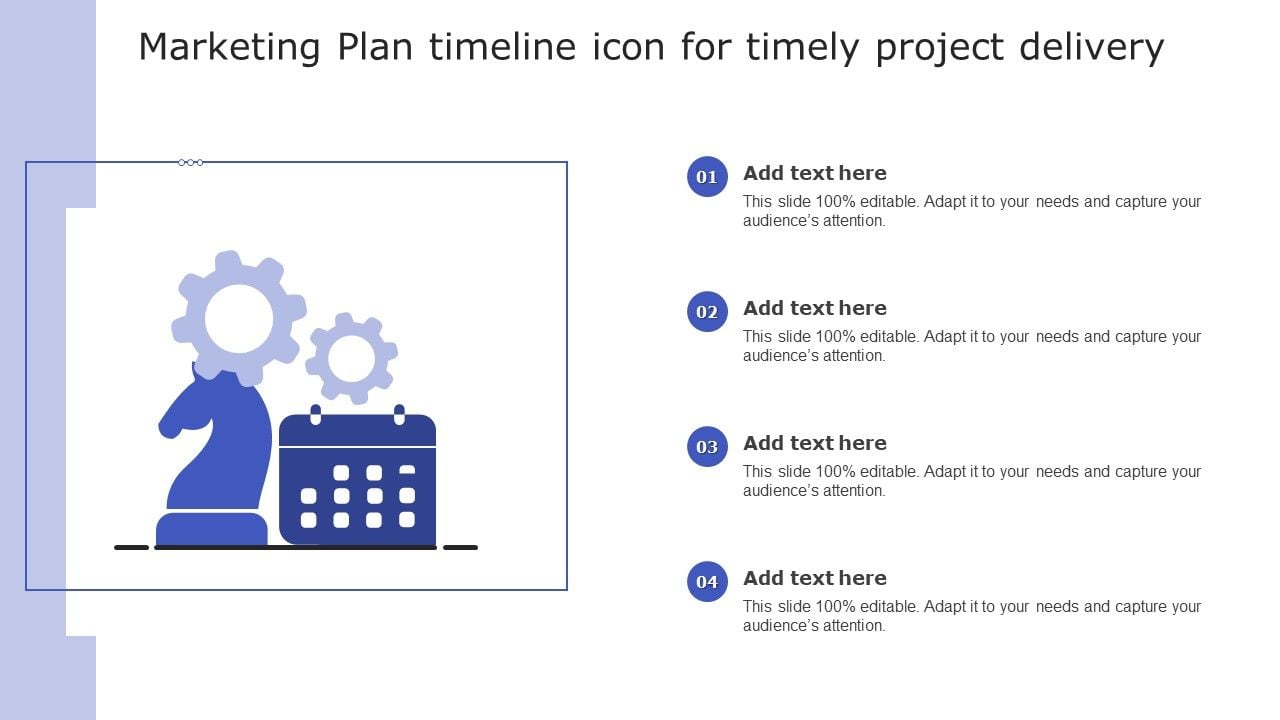 Marketing Plan timeline icon for timely project delivery

01
Add text here
This slide 100% editable. Adapt it to your needs and capture your audience's attention.

02
Add text here
This slide 100% editable. Adapt it to your needs and capture your audience's attention.

03
Add text here
This slide 100% editable. Adapt it to your needs and capture your audience's attention.

04
Add text here
This slide 100% editable. Adapt it to your needs and capture your audience's attention.